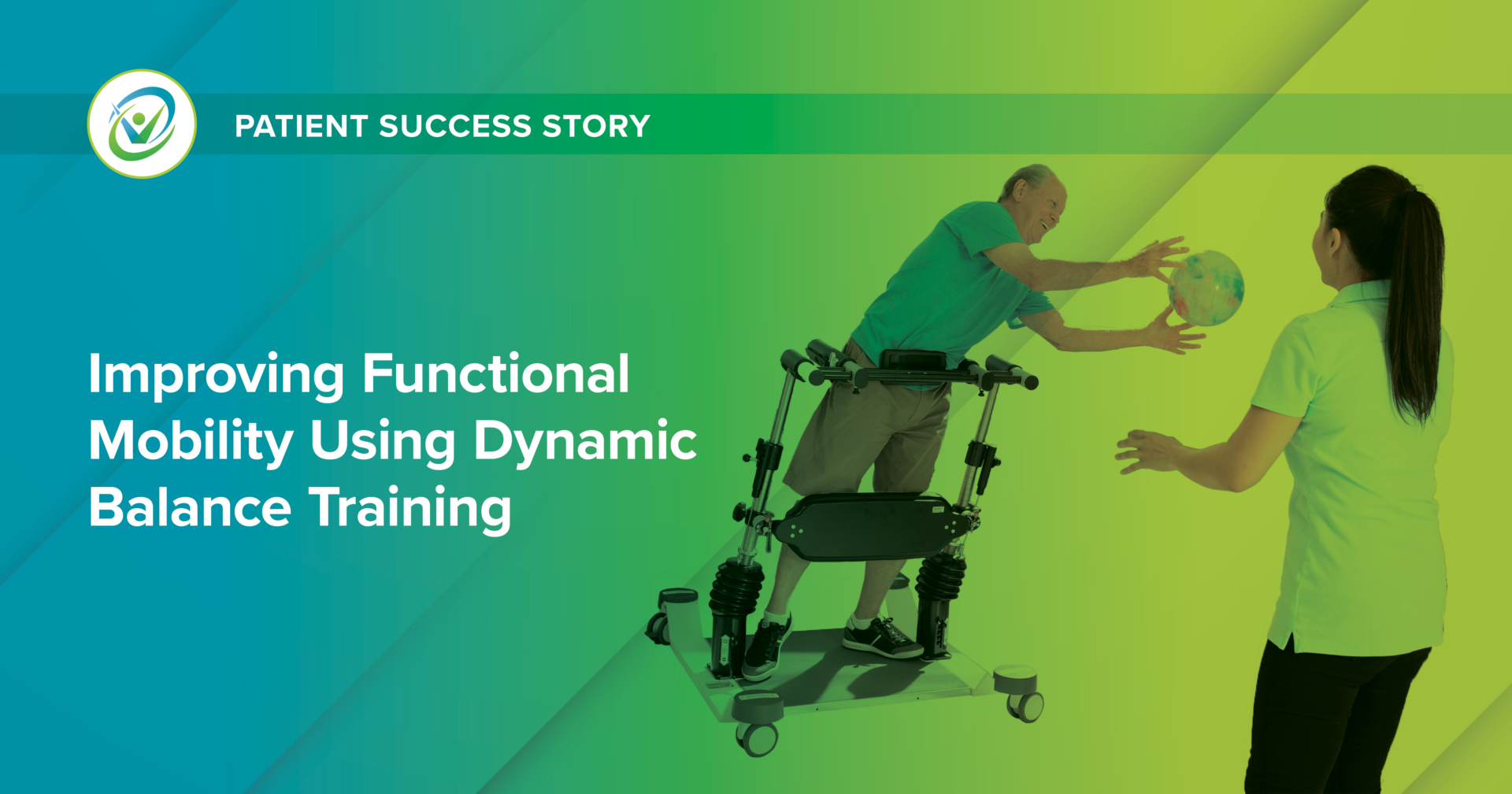 PATIENT SUCCESS STORY

Improving Functional Mobility Using Dynamic Balance Training